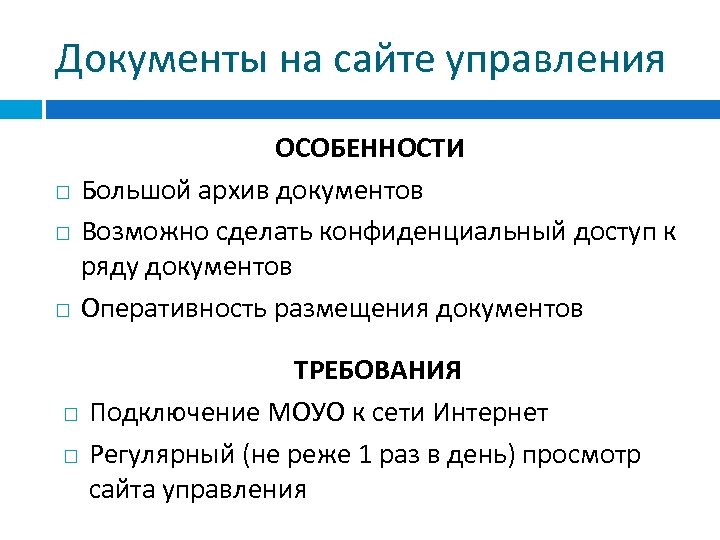 Документы на сайте управления

ОСОБЕННОСТИ

□ Большой архив документов

□ Возможно сделать конфиденциальный доступ к ряду документов

□ Оперативность размещения документов

ТРЕБОВАНИЯ

□ Подключение МОУО к сети Интернет

□ Регулярный (не реже 1 раз в день) просмотр сайта управления